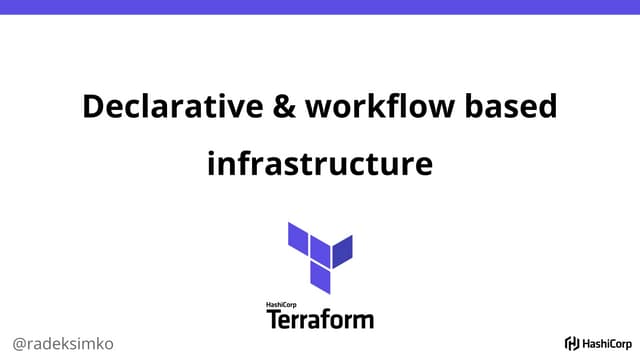 Declarative & workflow based infrastructure

HashiCorp
Terraform

@radeksimko

HashiCorp